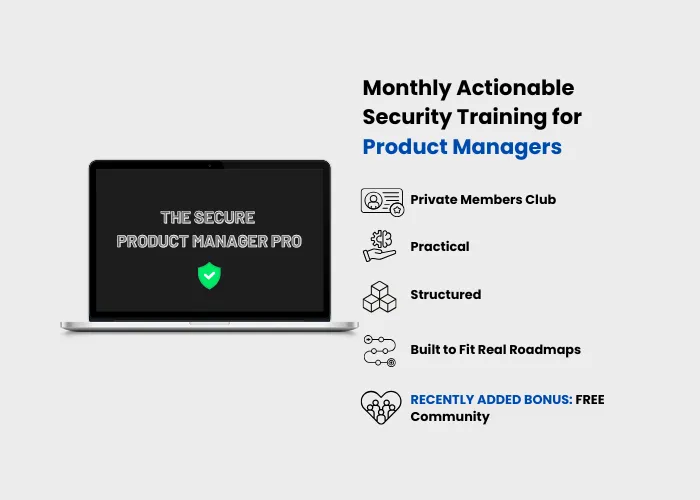 THE SECURE
PRODUCT MANAGER PRO

Monthly Actionable Security Training for Product Managers

Private Members Club

Practical

Structured

Built to Fit Real Roadmaps

RECENTLY ADDED BONUS: FREE Community